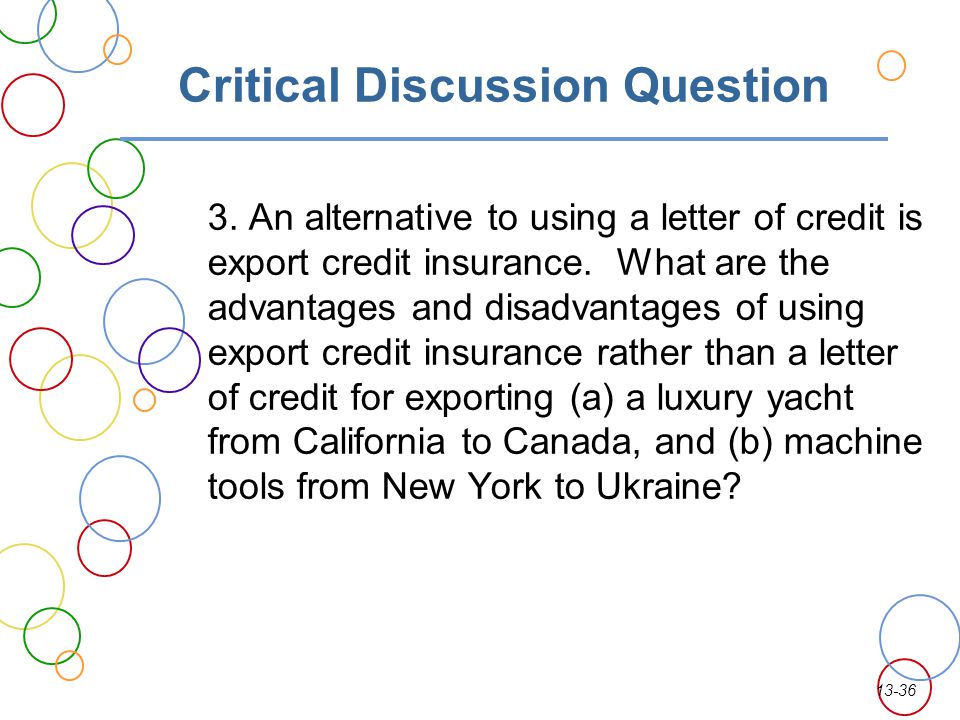 Critical Discussion Question

3. An alternative to using a letter of credit is export credit insurance. What are the advantages and disadvantages of using export credit insurance rather than a letter of credit for exporting (a) a luxury yacht from California to Canada, and (b) machine tools from New York to Ukraine?

13-36